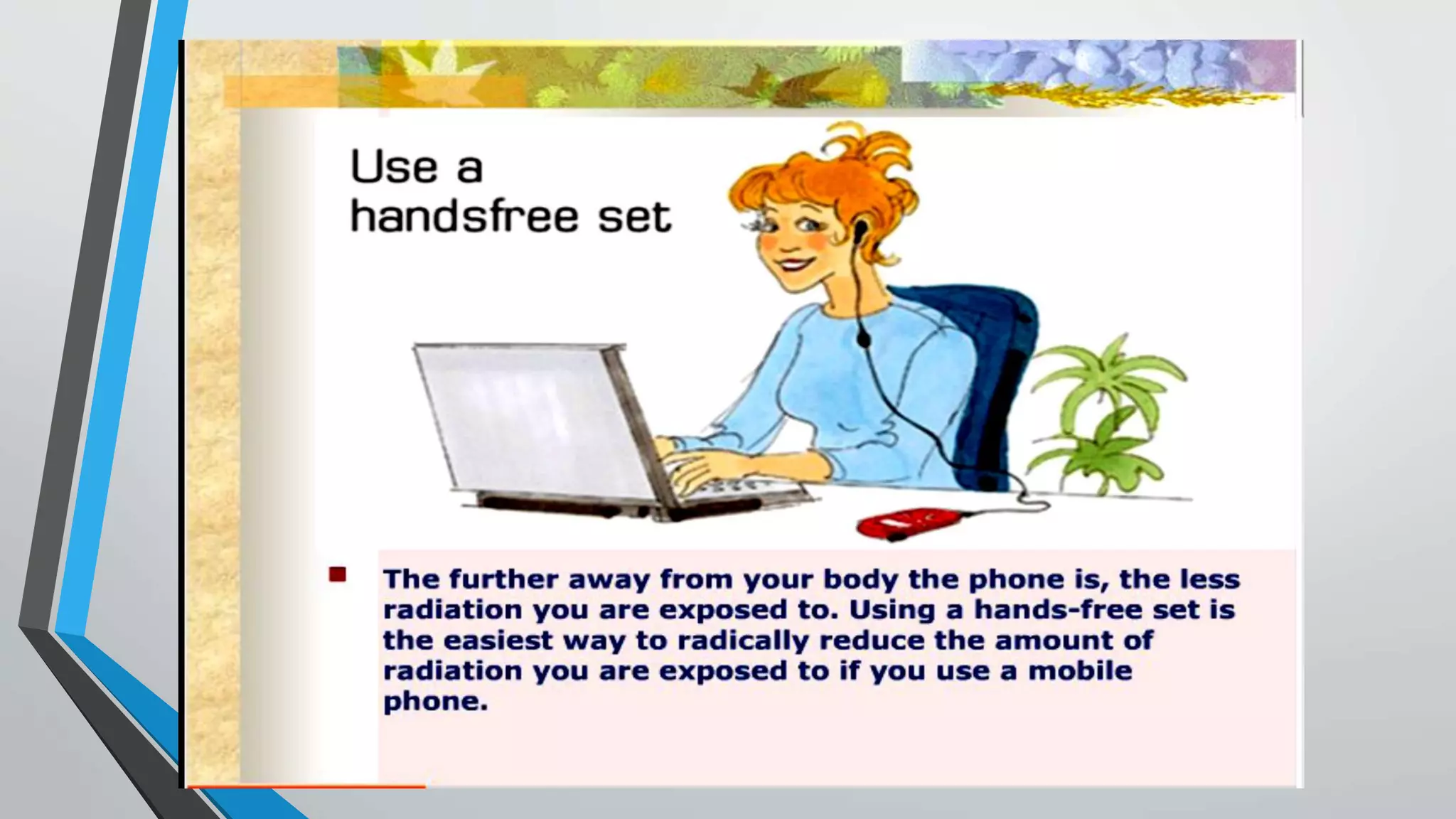 Use a handsfree set

The further away from your body the phone is, the less radiation you are exposed to. Using a hands-free set is the easiest way to radically reduce the amount of radiation you are exposed to if you use a mobile phone.